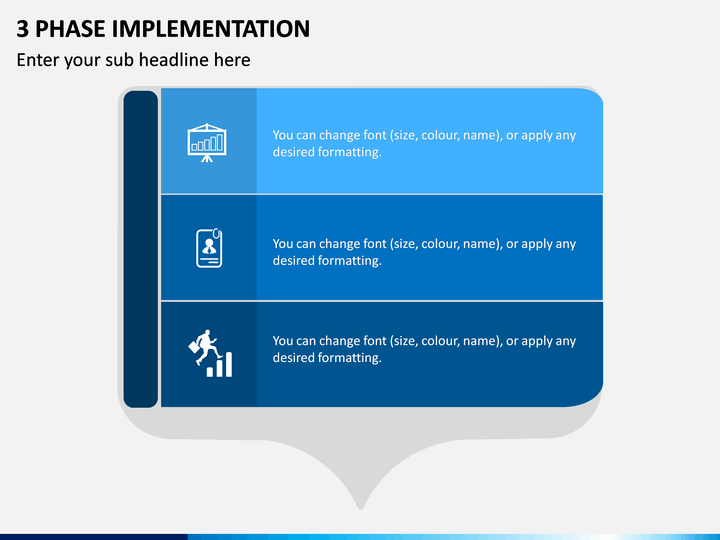 3 PHASE IMPLEMENTATION

Enter your sub headline here

You can change font (size, colour, name), or apply any desired formatting.

You can change font (size, colour, name), or apply any desired formatting.

You can change font (size, colour, name), or apply any desired formatting.